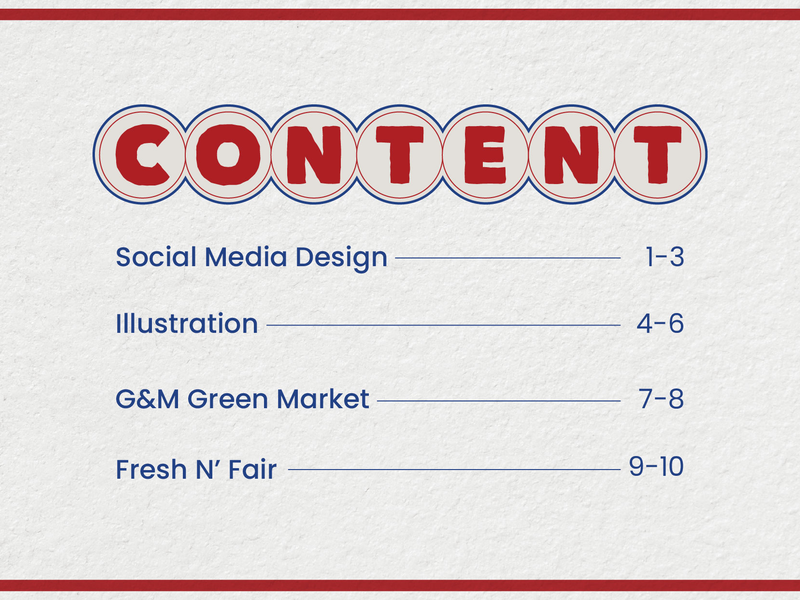 CONTENT

Social Media Design 1-3

Illustration 4-6

G&M Green Market 7-8

Fresh N' Fair 9-10